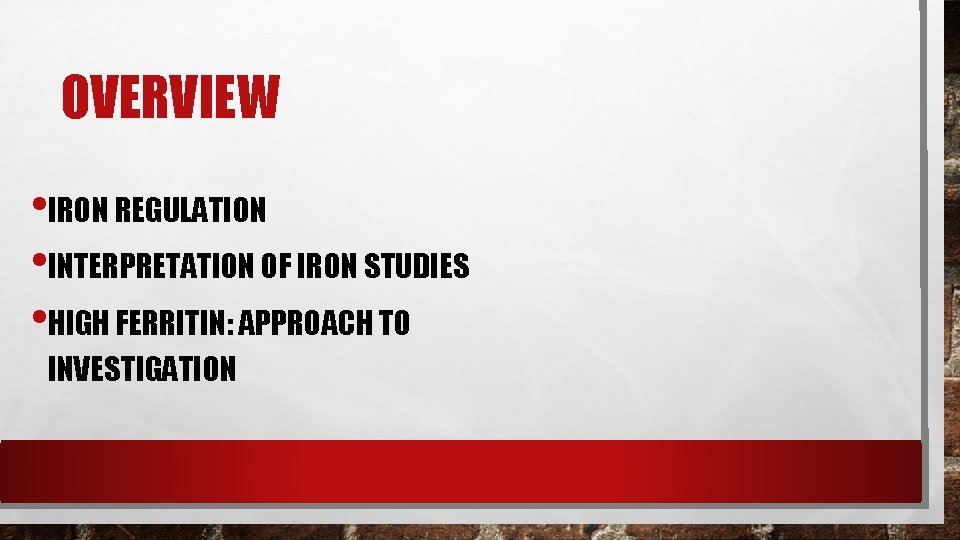 OVERVIEW

• IRON REGULATION
• INTERPRETATION OF IRON STUDIES
• HIGH FERRITIN: APPROACH TO INVESTIGATION